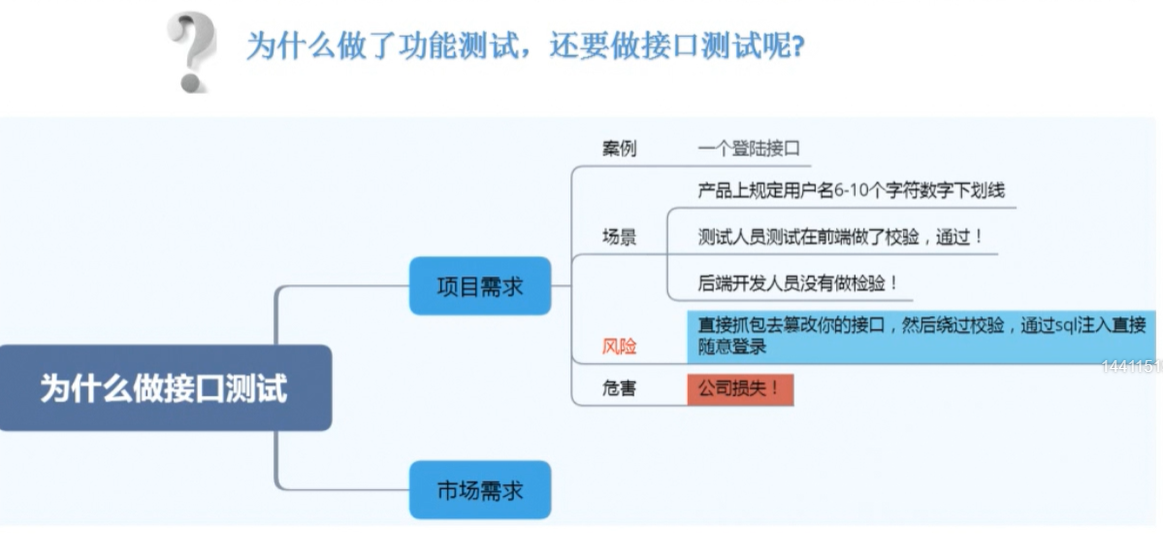 为什么做了功能测试，还要做接口测试呢?

为什么做接口测试

项目需求

案例

一个登陆接口

场景

产品上规定用户名6-10个字符数字下划线

测试人员测试在前端做了校验，通过！

后端开发人员没有做检验！

风险

直接抓包去篡改你的接口，然后绕过校验，通过sql注入直接随意登录

危害

公司损失！

市场需求

1441151